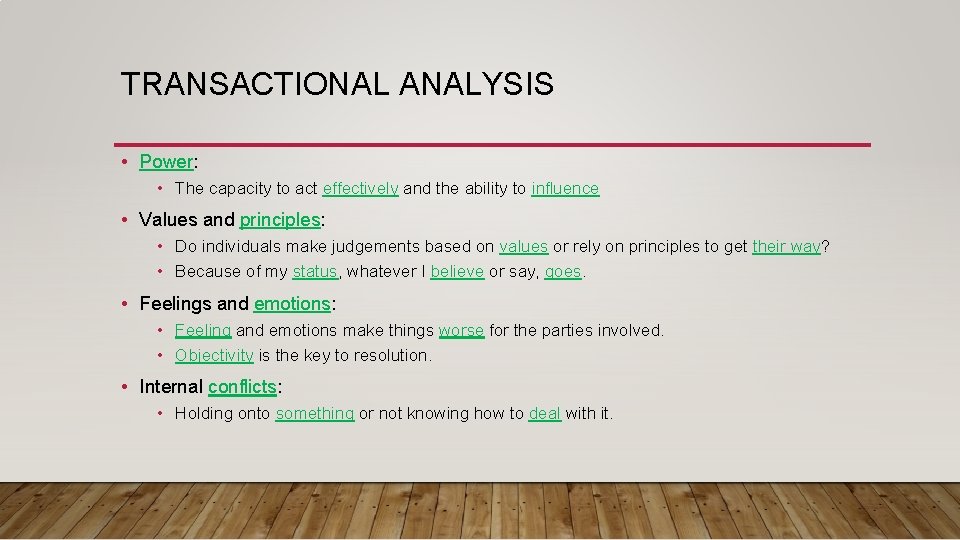 TRANSACTIONAL ANALYSIS

• Power:
  • The capacity to act effectively and the ability to influence
• Values and principles:
  • Do individuals make judgements based on values or rely on principles to get their way?
  • Because of my status, whatever I believe or say, goes.
• Feelings and emotions:
  • Feeling and emotions make things worse for the parties involved.
  • Objectivity is the key to resolution.
• Internal conflicts:
  • Holding onto something or not knowing how to deal with it.